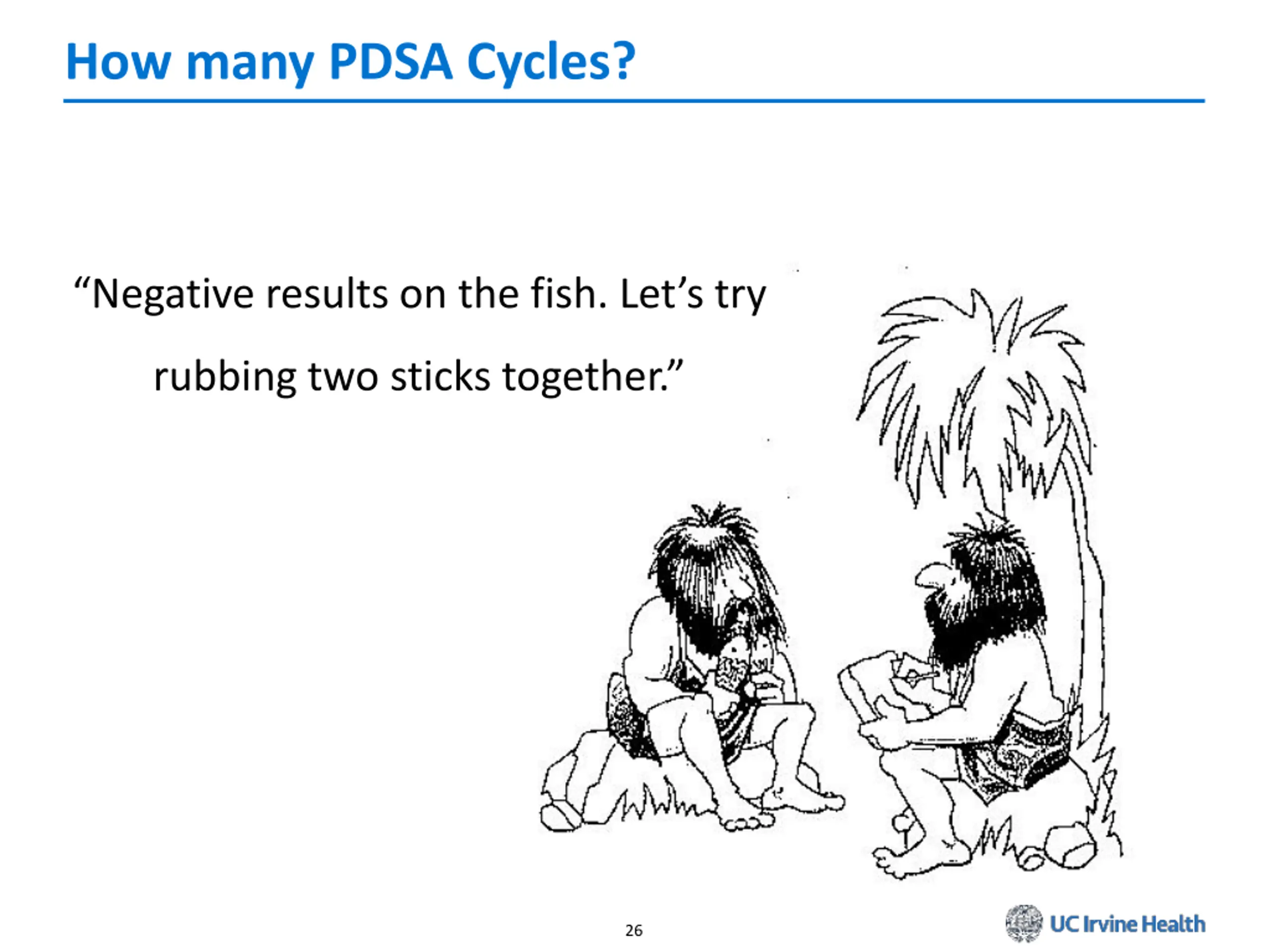 How many PDSA Cycles?

“Negative results on the fish. Let’s try rubbing two sticks together.”

26

UC Irvine Health